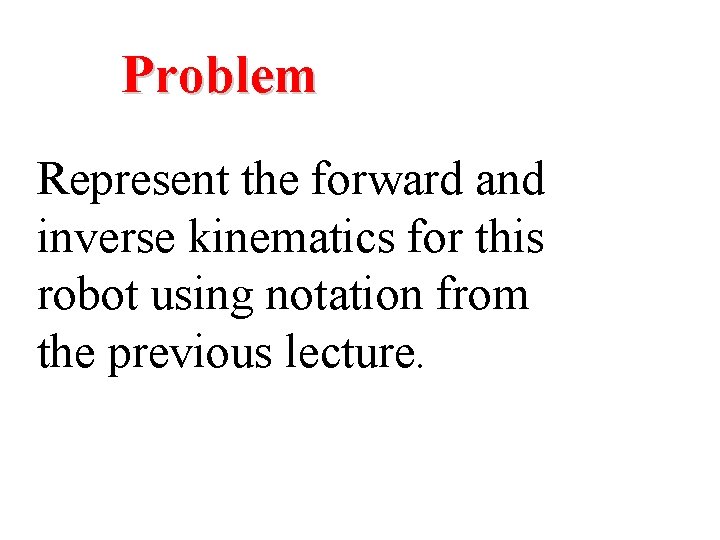 Problem

Represent the forward and inverse kinematics for this robot using notation from the previous lecture.